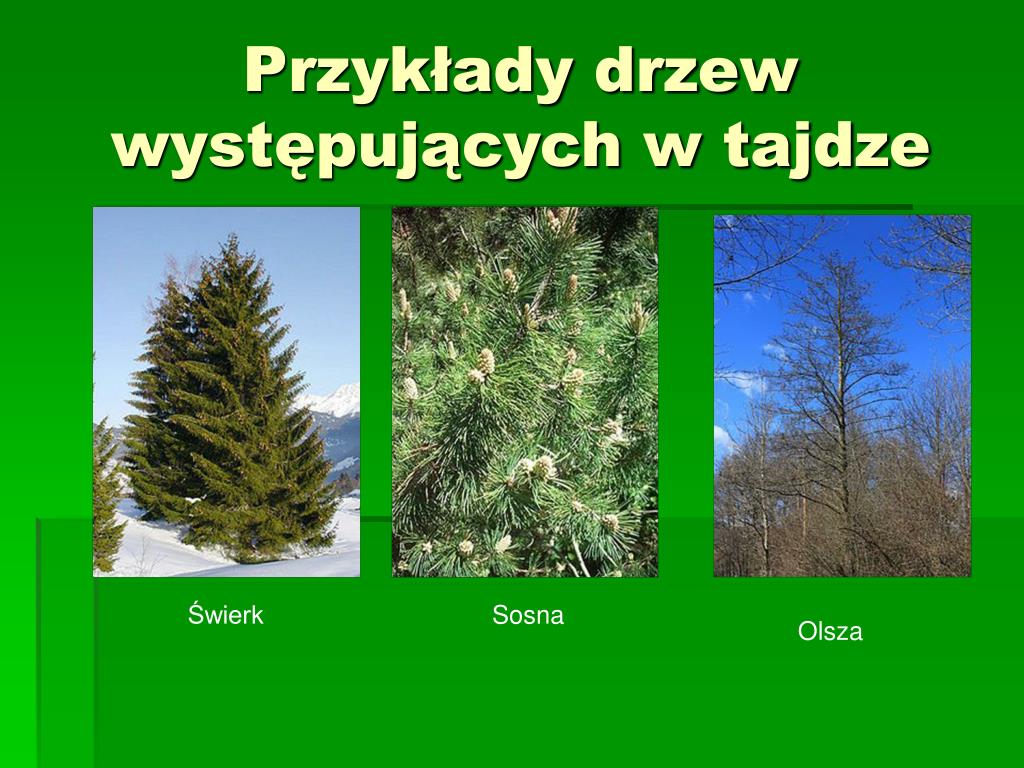 Przykłady drzew występujących w tajdze

Świerk

Sosna

Olsza